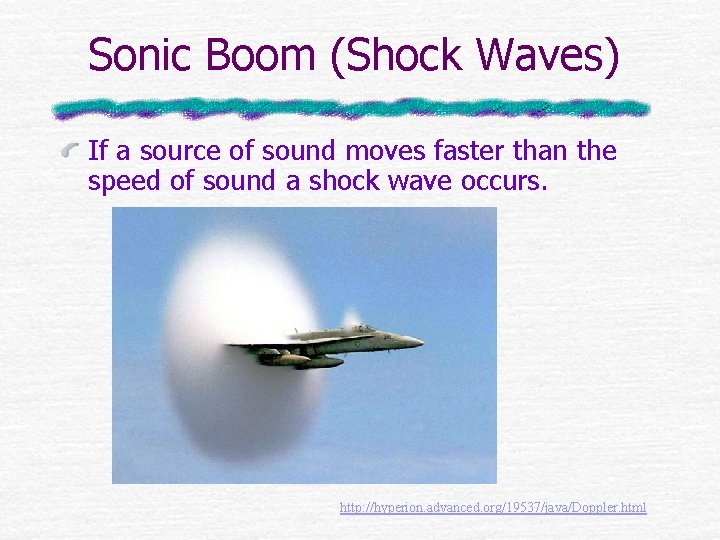 Sonic Boom (Shock Waves)

If a source of sound moves faster than the speed of sound a shock wave occurs.

http://hyperion.advanced.org/19537/java/Doppler.html